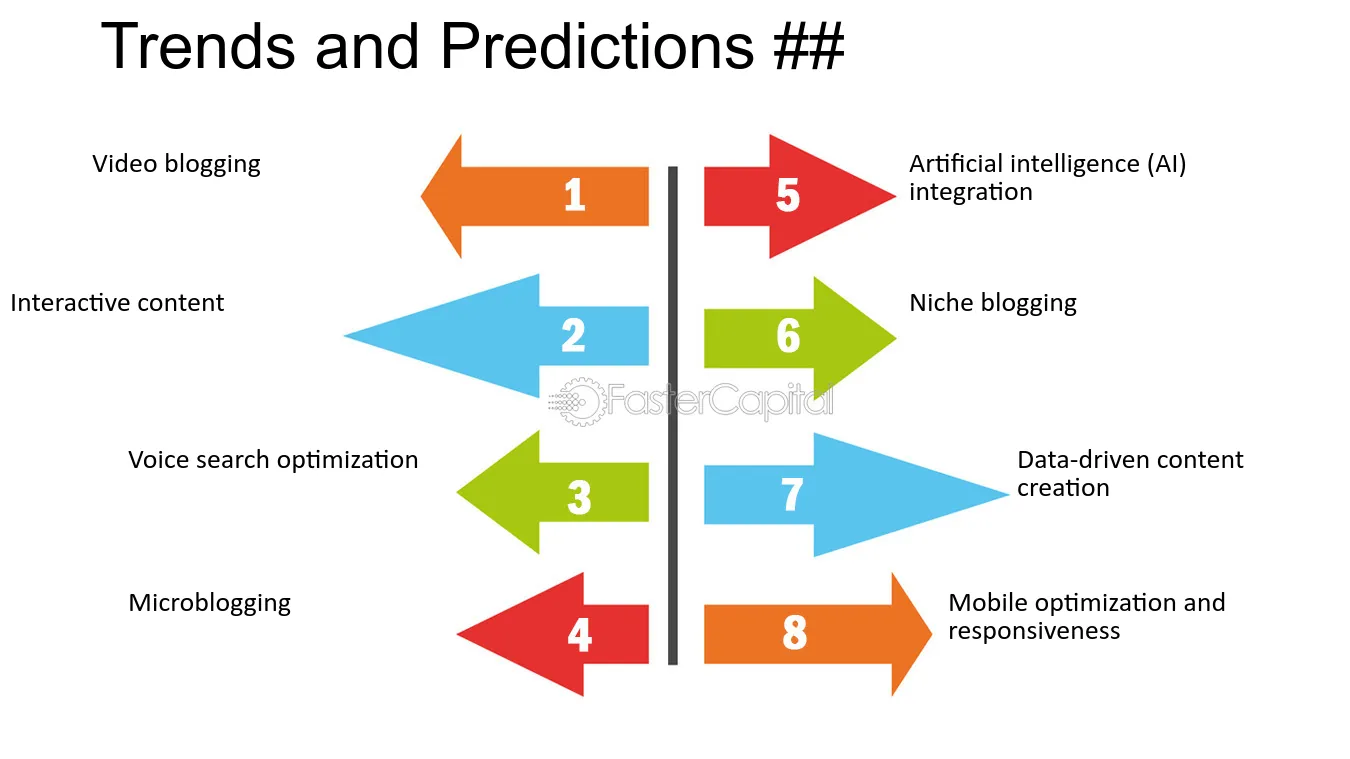 Trends and Predictions ##

Video blogging

1

Interactive content

2

Voice search optimization

3

Microblogging

4

5

Artificial intelligence (AI) integration

6

Niche blogging

7

Data-driven content creation

8

Mobile optimization and responsiveness

FasterCapital